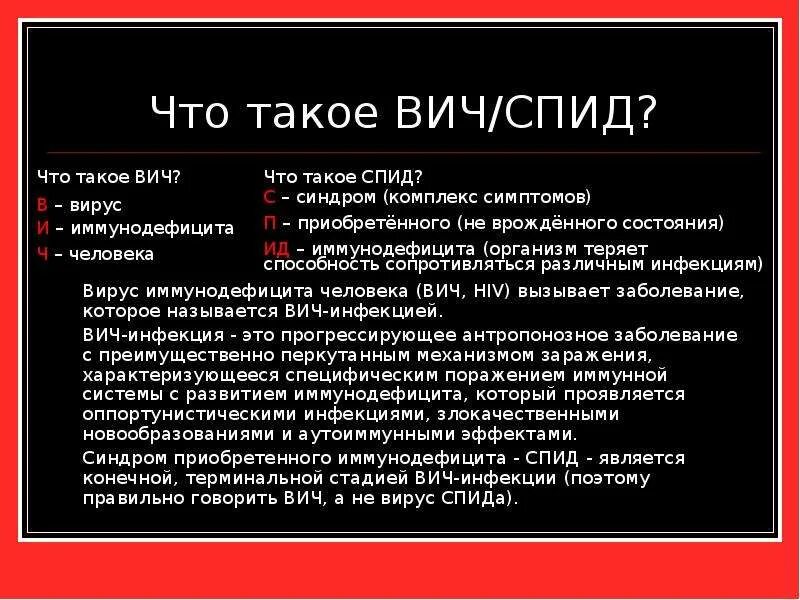 Что такое ВИЧ/СПИД?

Что такое ВИЧ?
В – вирус
И – иммунодефицита
Ч – человека

Что такое СПИД?
С – синдром (комплекс симптомов)
П – приобретённого (не врождённого состояния)
ИД – иммунодефицита (организм теряет способность сопротивляться различным инфекциям)

Вирус иммунодефицита человека (ВИЧ, HIV) вызывает заболевание, которое называется ВИЧ-инфекцией.

ВИЧ-инфекция - это прогрессирующее антропонозное заболевание с преимущественно перкутанным механизмом заражения, характеризующееся специфическим поражением иммунной системы с развитием иммунодефицита, который проявляется оппортунистическими инфекциями, злокачественными новообразованиями и аутоиммунными эффектами.

Синдром приобретенного иммунодефицита - СПИД - является конечной, терминальной стадией ВИЧ-инфекции (поэтому правильно говорить ВИЧ, а не вирус СПИДа).